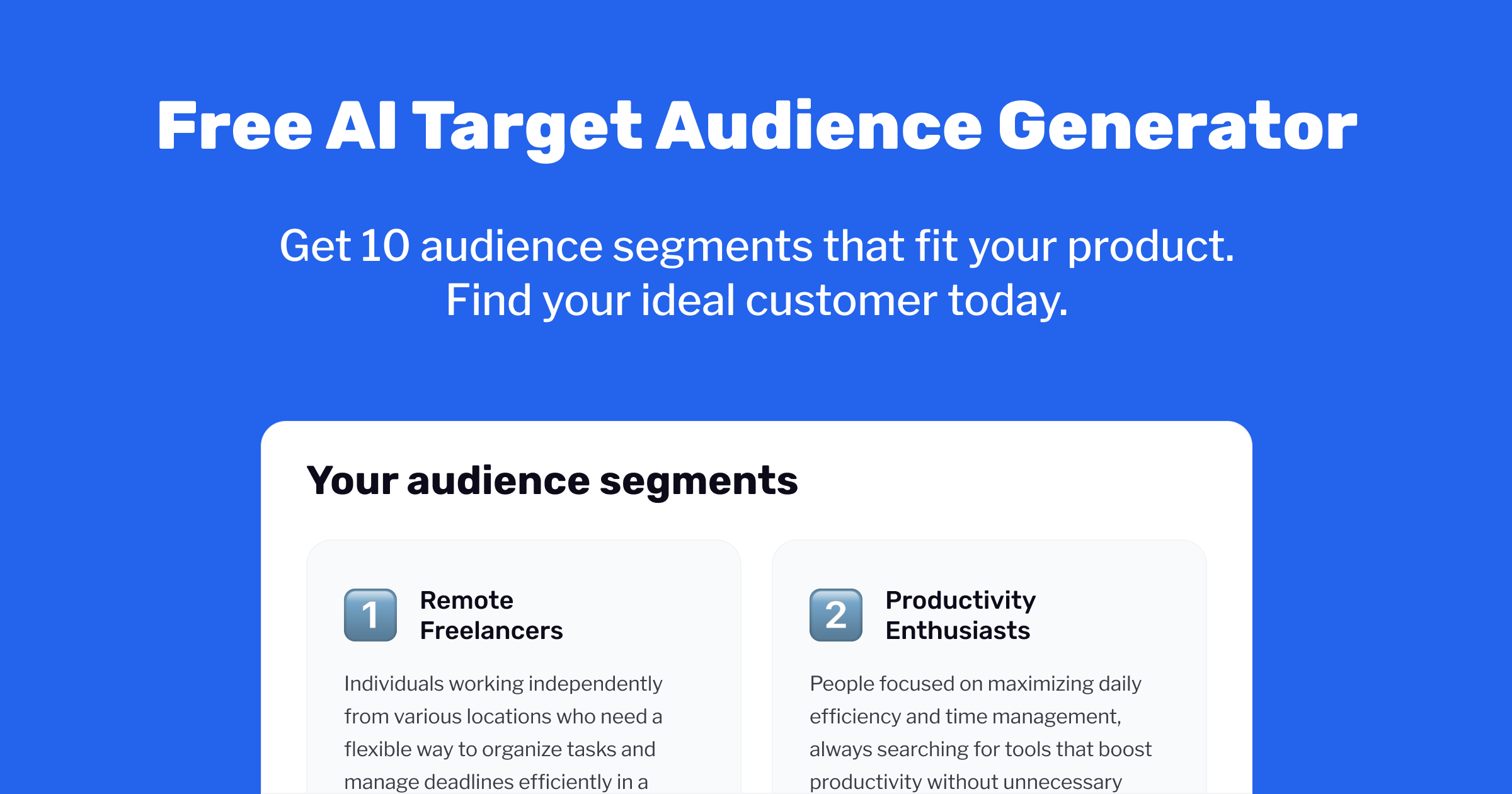 Free AI Target Audience Generator

Get 10 audience segments that fit your product.
Find your ideal customer today.

Your audience segments

1 Remote Freelancers

Individuals working independently from various locations who need a flexible way to organize tasks and manage deadlines efficiently in a

2 Productivity Enthusiasts

People focused on maximizing daily efficiency and time management, always searching for tools that boost productivity without unnecessary